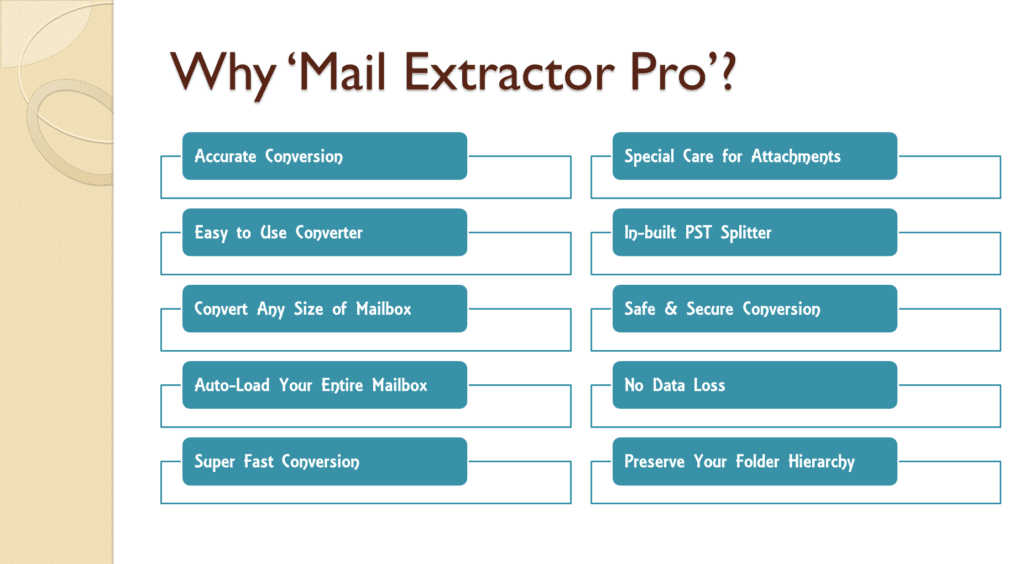 Why ‘Mail Extractor Pro’?

Accurate Conversion

Easy to Use Converter

Convert Any Size of Mailbox

Auto-Load Your Entire Mailbox

Super Fast Conversion

Special Care for Attachments

In-built PST Splitter

Safe & Secure Conversion

No Data Loss

Preserve Your Folder Hierarchy